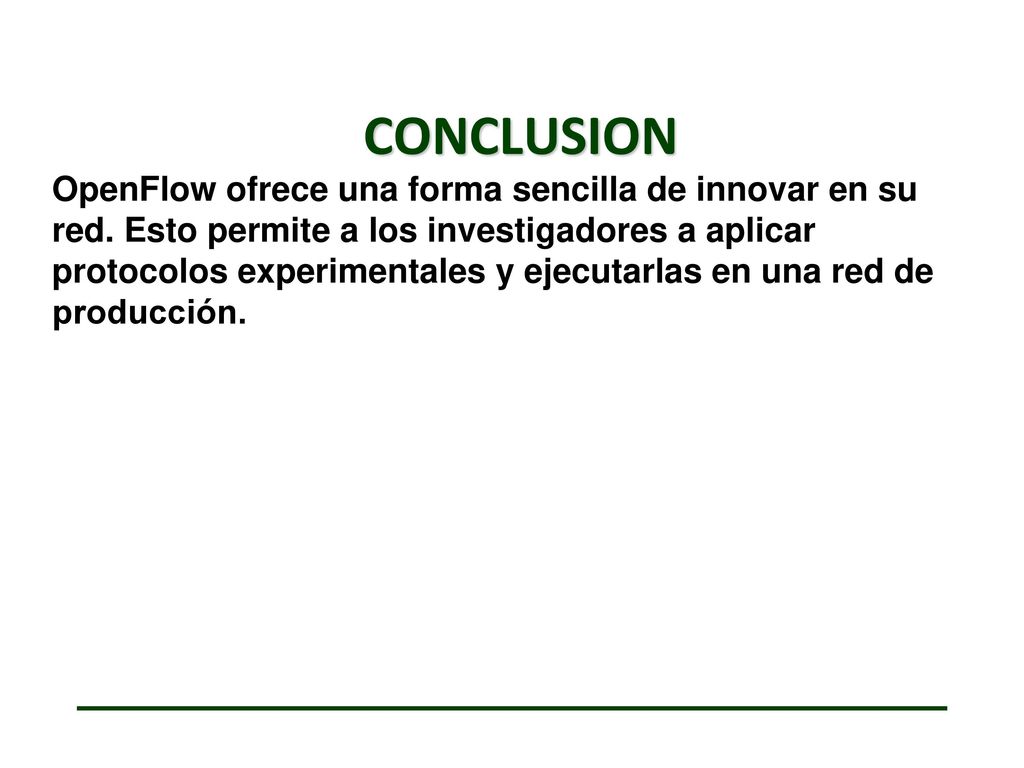 CONCLUSION

OpenFlow ofrece una forma sencilla de innovar en su red. Esto permite a los investigadores a aplicar protocolos experimentales y ejecutarlas en una red de producción.